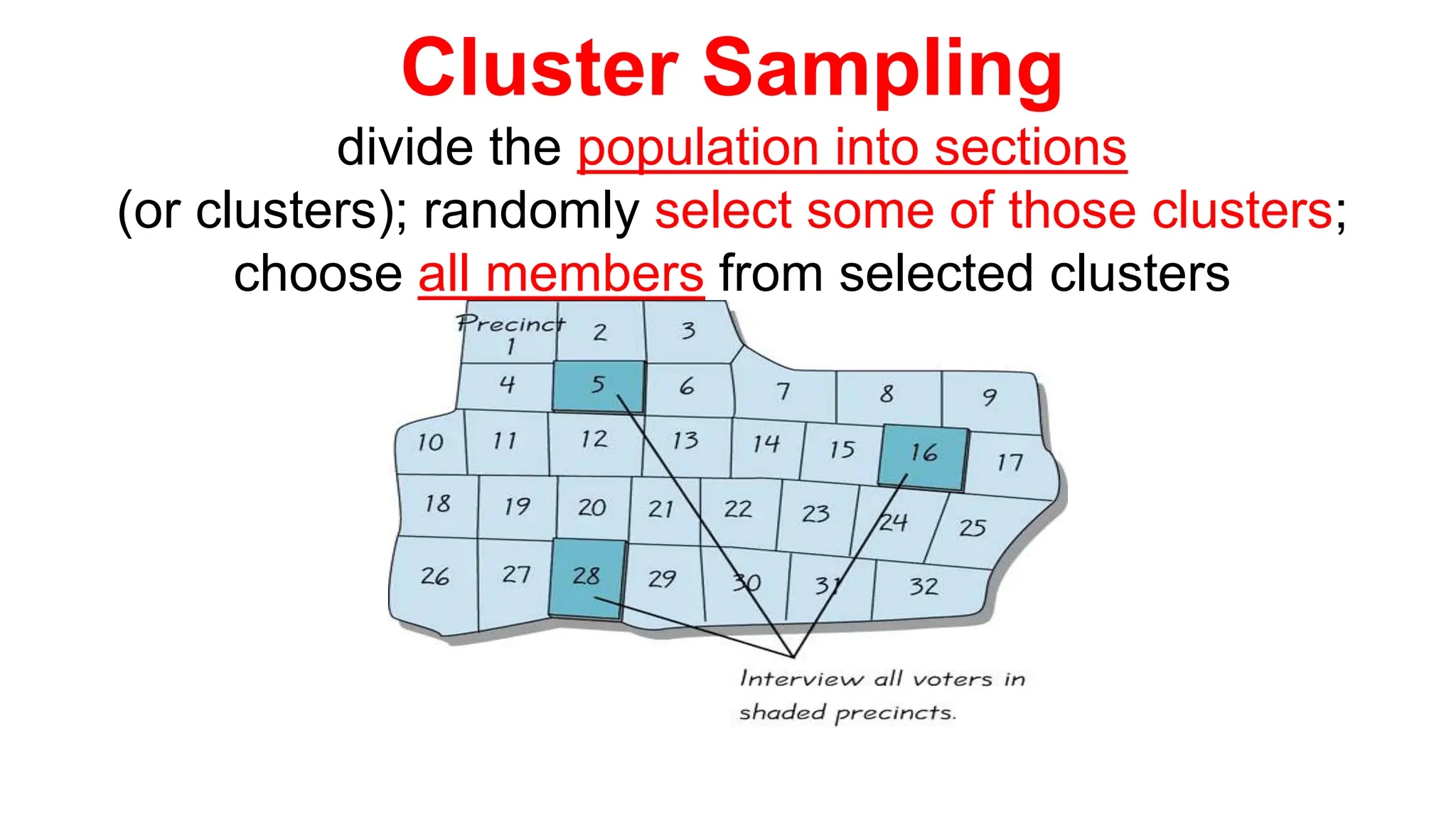 Cluster Sampling

divide the population into sections (or clusters); randomly select some of those clusters; choose all members from selected clusters

Precinct 1 2 3
4 5 6 7 8 9
10 11 12 13 14 15 16 17
18 19 20 21 22 23 24 25
26 27 28 29 30 31 32

Interview all voters in shaded precincts.